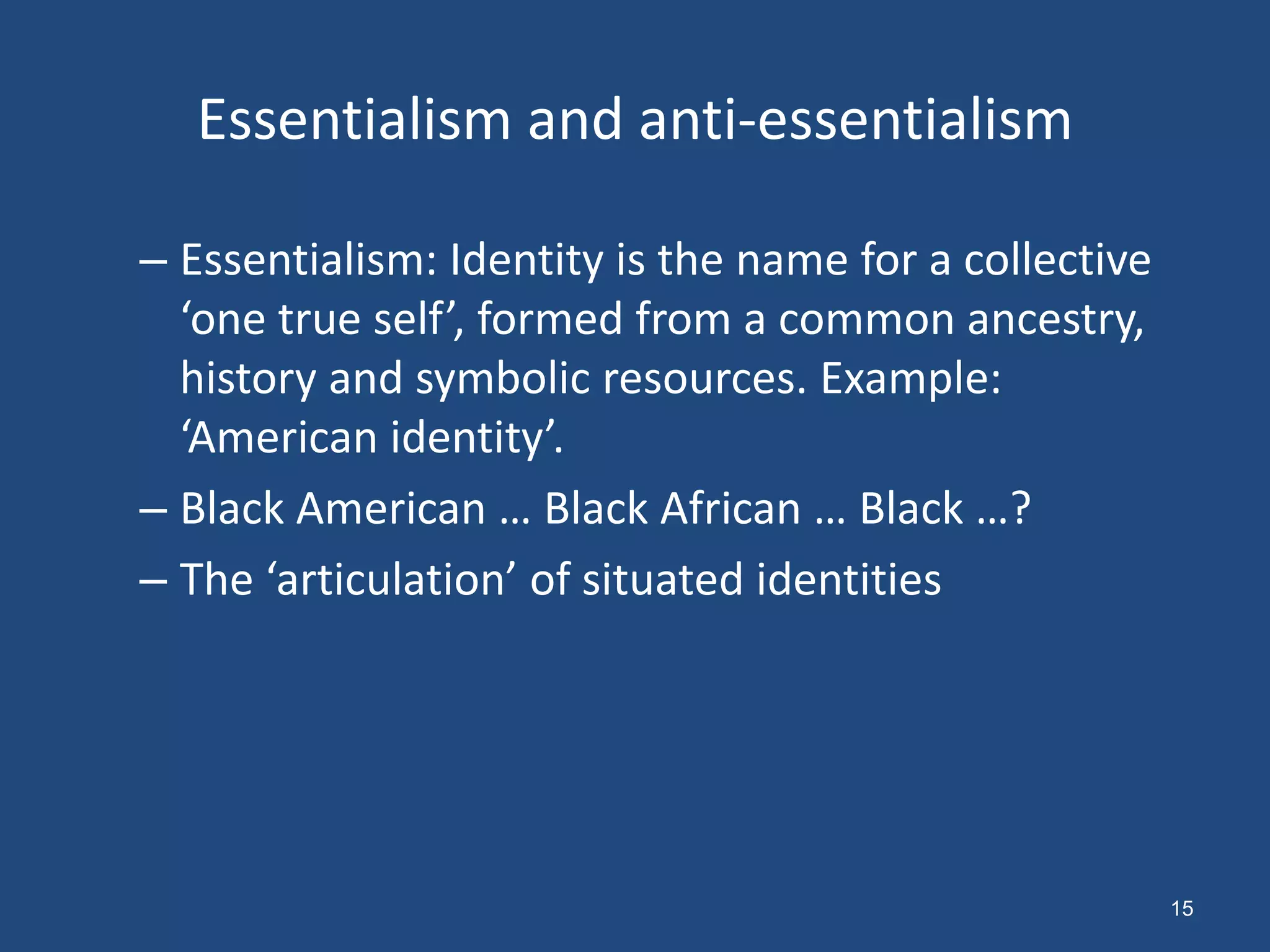 Essentialism and anti-essentialism

– Essentialism: Identity is the name for a collective ‘one true self’, formed from a common ancestry, history and symbolic resources. Example: ‘American identity’.

– Black American … Black African … Black …?

– The ‘articulation’ of situated identities

15